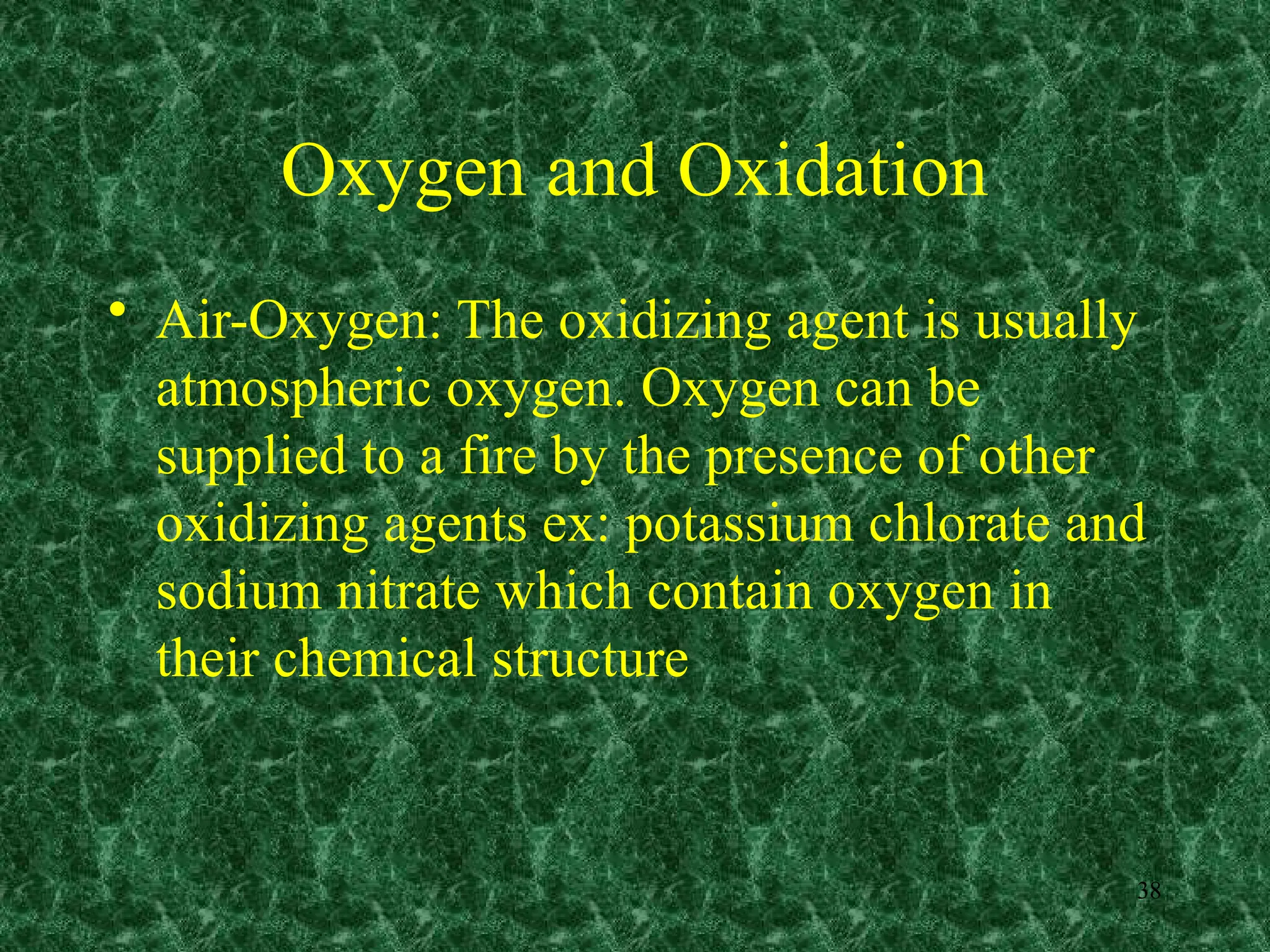 Oxygen and Oxidation

• Air-Oxygen: The oxidizing agent is usually atmospheric oxygen. Oxygen can be supplied to a fire by the presence of other oxidizing agents ex: potassium chlorate and sodium nitrate which contain oxygen in their chemical structure

38